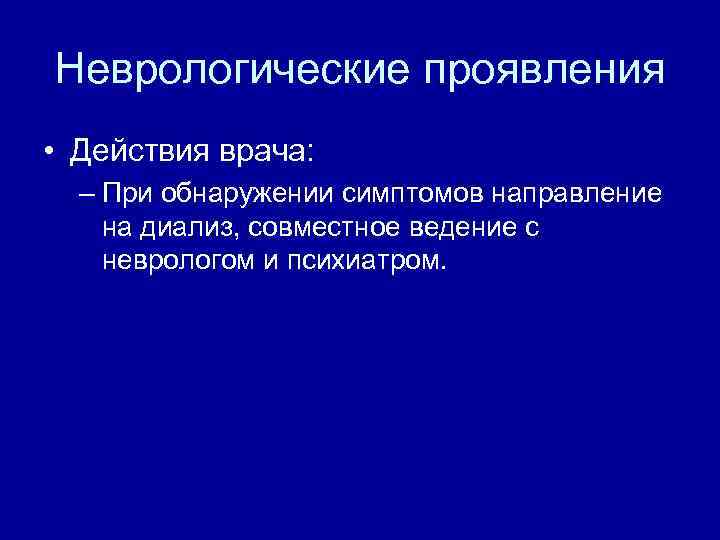 Неврологические проявления

• Действия врача:

– При обнаружении симптомов направление на диализ, совместное ведение с неврологом и психиатром.